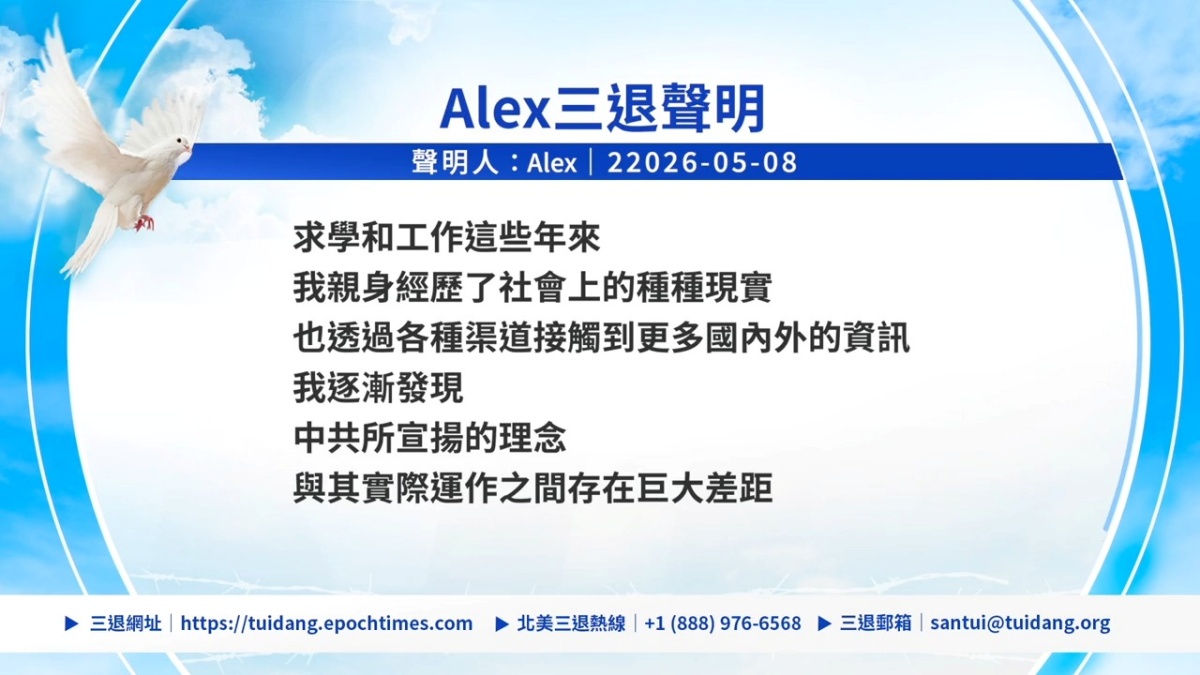 Alex三退聲明

聲明人：Alex｜22026-05-08

求學和工作這些年來
我親身經歷了社會上的種種現實
也透過各種渠道接觸到更多國內外的資訊
我逐漸發現
中共所宣揚的理念
與其實際運作之間存在巨大差距

▶ 三退網址｜https://tuidang.epochtimes.com ▶ 北美三退熱線｜+1 (888) 976-6568 ▶ 三退郵箱｜santui@tuidang.org